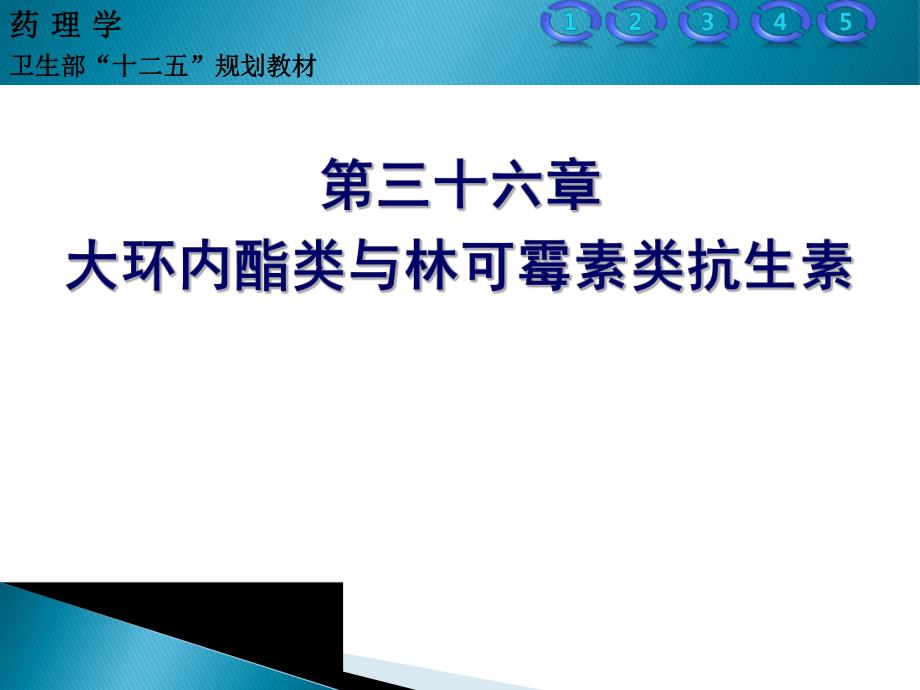 药 理 学
卫生部“十二五”规划教材

1 2 3 4 5

第三十六章
大环内酯类与林可霉素类抗生素